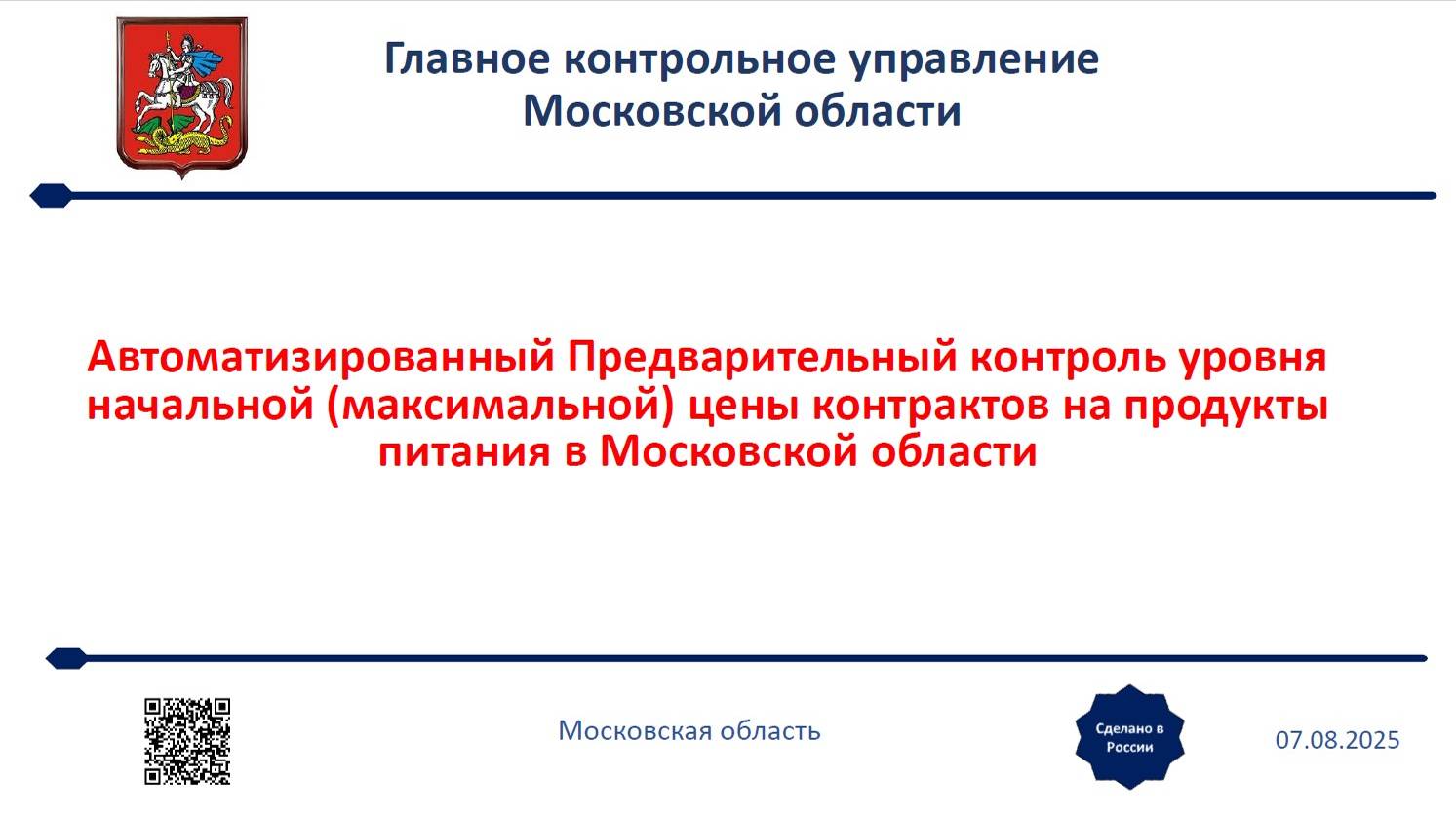 Главное контрольное управление Московской области

Автоматизированный Предварительный контроль уровня начальной (максимальной) цены контрактов на продукты питания в Московской области

Московская область

Сделано в России

07.08.2025